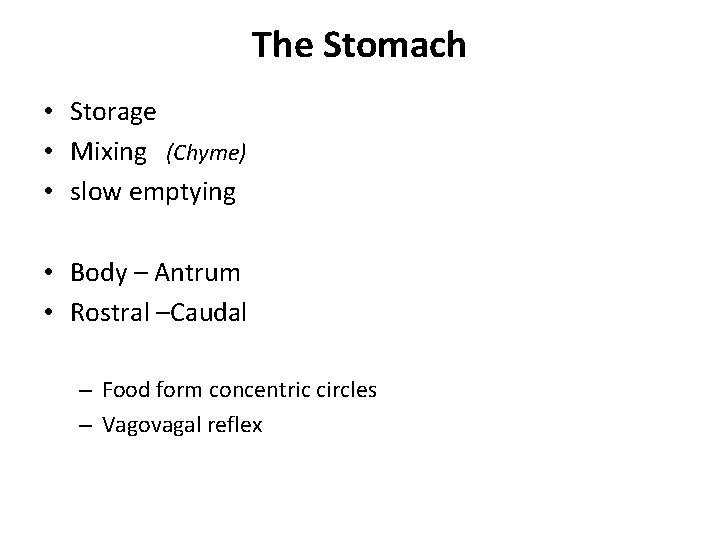 The Stomach

• Storage
• Mixing (Chyme)
• slow emptying

• Body – Antrum
• Rostral –Caudal

– Food form concentric circles
– Vagovagal reflex